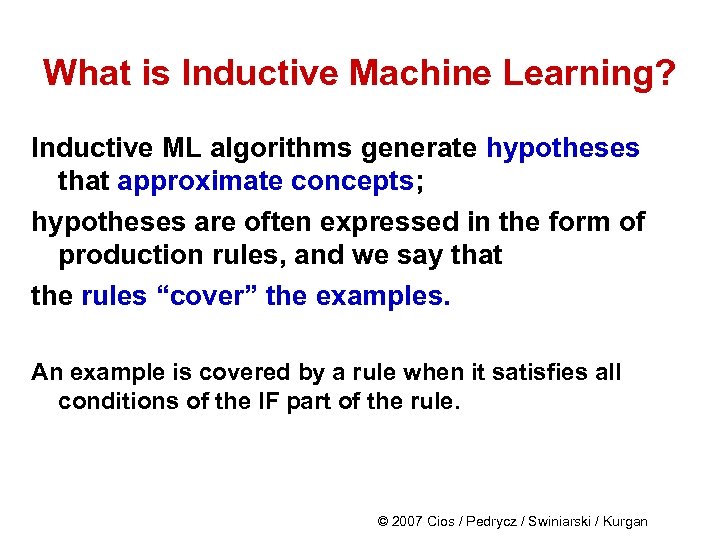 What is Inductive Machine Learning?

Inductive ML algorithms generate hypotheses that approximate concepts;

hypotheses are often expressed in the form of production rules, and we say that

the rules “cover” the examples.

An example is covered by a rule when it satisfies all conditions of the IF part of the rule.

© 2007 Cios / Pedrycz / Swiniarski / Kurgan